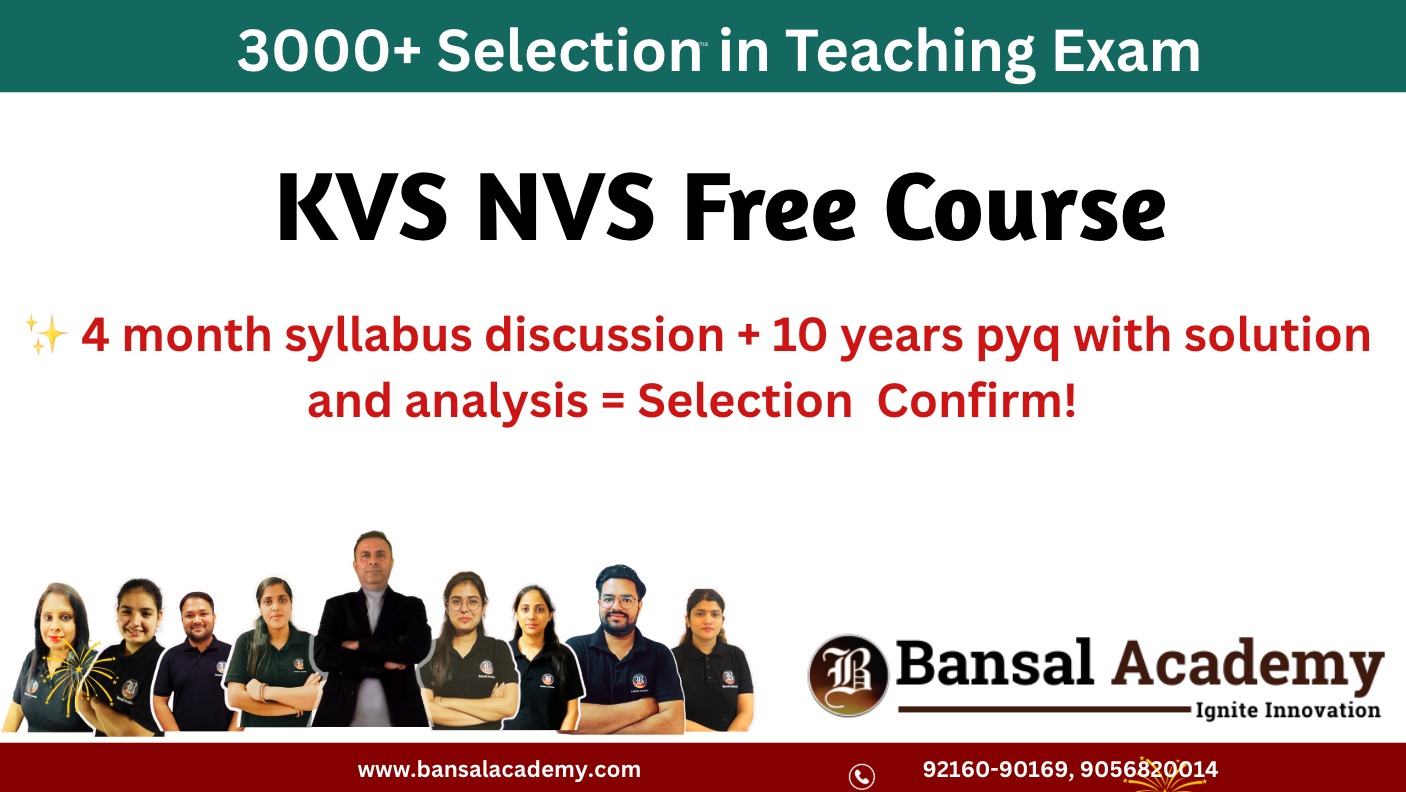 3000+ Selection in Teaching Exam

KVS NVS Free Course

✨ 4 month syllabus discussion + 10 years pyq with solution and analysis = Selection Confirm!

B Bansal Academy
Ignite Innovation

www.bansalacademy.com

92160-90169, 9056820014